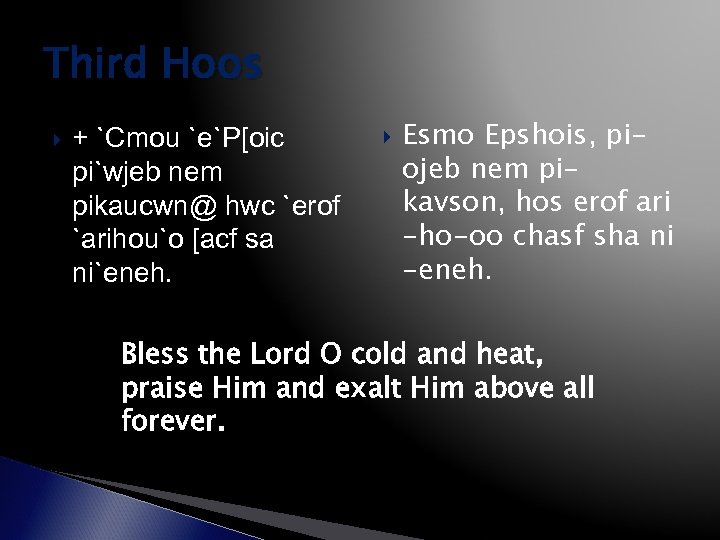 Third Hoos

+ `Cmou `e`P[oic pi`wjeb nem pikaucwn@ hwc `erof `arihou`o [acf sa ni`eneh.

Esmo Epshois, pi-ojeb nem pi-kavson, hos erof ari -ho-oo chasf sha ni -eneh.

Bless the Lord O cold and heat, praise Him and exalt Him above all forever.